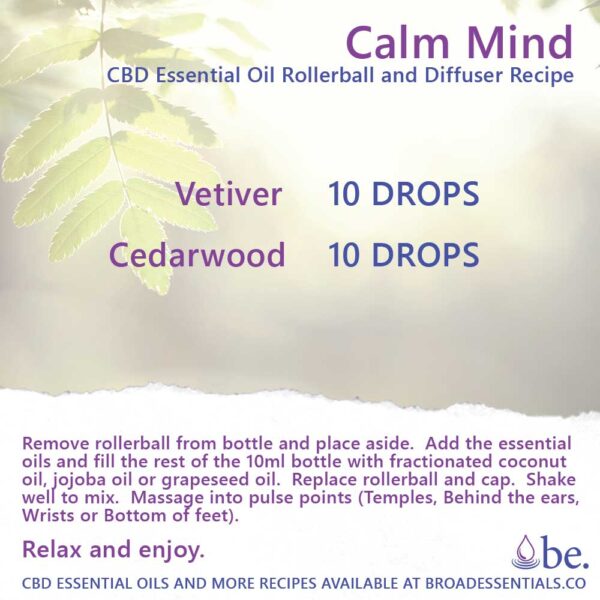 Calm Mind
CBD Essential Oil Rollerball and Diffuser Recipe

Vetiver 10 DROPS
Cedarwood 10 DROPS

Remove rollerball from bottle and place aside. Add the essential oils and fill the rest of the 10ml bottle with fractionated coconut oil, jojoba oil or grapeseed oil. Replace rollerball and cap. Shake well to mix. Massage into pulse points (Temples, Behind the ears, Wrists or Bottom of feet).

Relax and enjoy.

be.

CBD ESSENTIAL OILS AND MORE RECIPES AVAILABLE AT BROADESSENTIALS.CO